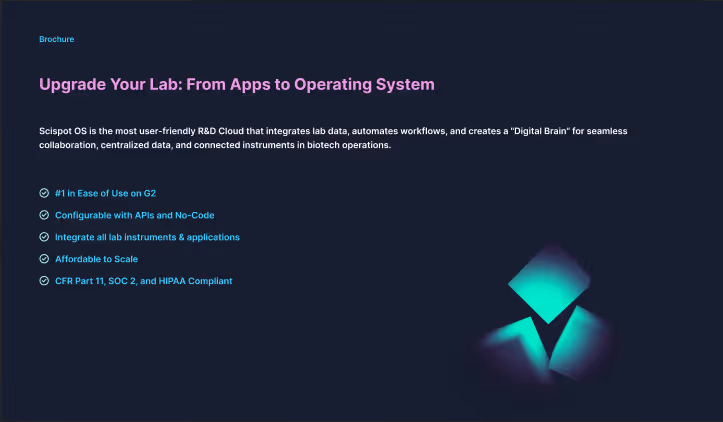 Brochure

Upgrade Your Lab: From Apps to Operating System

Scispot OS is the most user-friendly R&D Cloud that integrates lab data, automates workflows, and creates a "Digital Brain" for seamless collaboration, centralized data, and connected instruments in biotech operations.

#1 in Ease of Use on G2

Configurable with APIs and No-Code

Integrate all lab instruments & applications

Affordable to Scale

CFR Part 11, SOC 2, and HIPAA Compliant